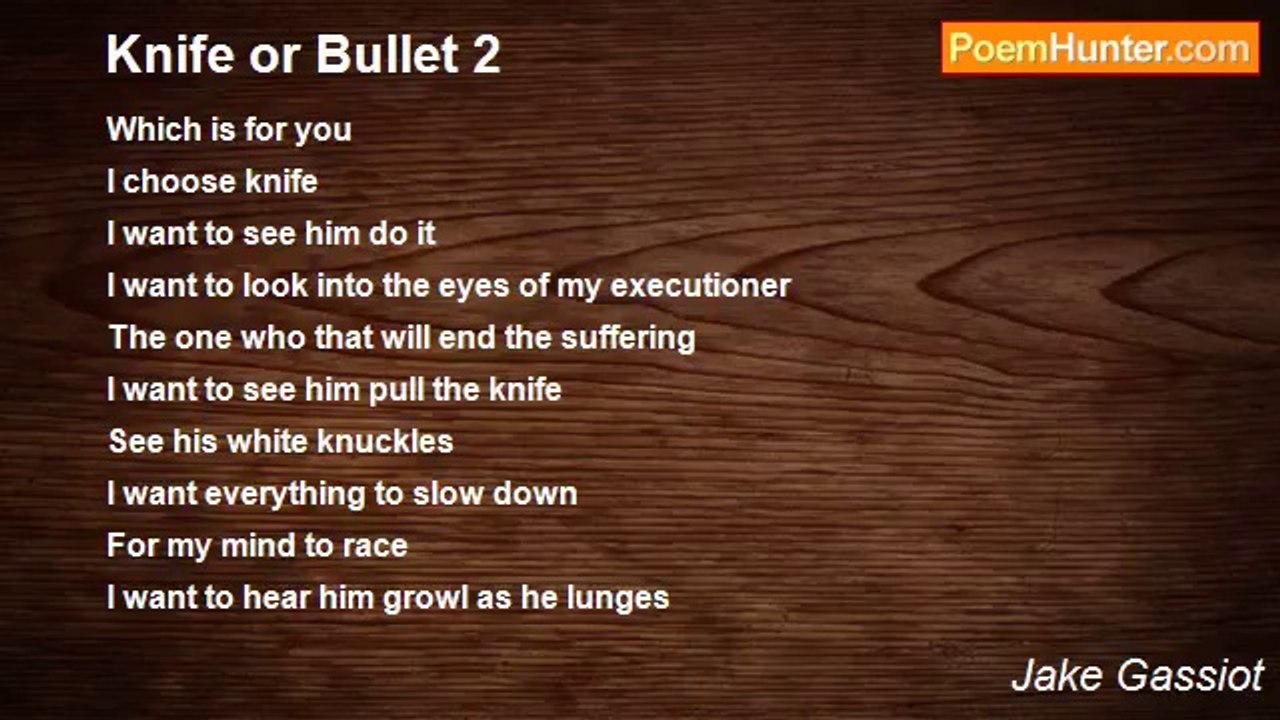 Knife or Bullet 2

PoemHunter.com

Which is for you
I choose knife
I want to see him do it
I want to look into the eyes of my executioner
The one who that will end the suffering
I want to see him pull the knife
See his white knuckles
I want everything to slow down
For my mind to race
I want to hear him growl as he lunges

Jake Gassiot